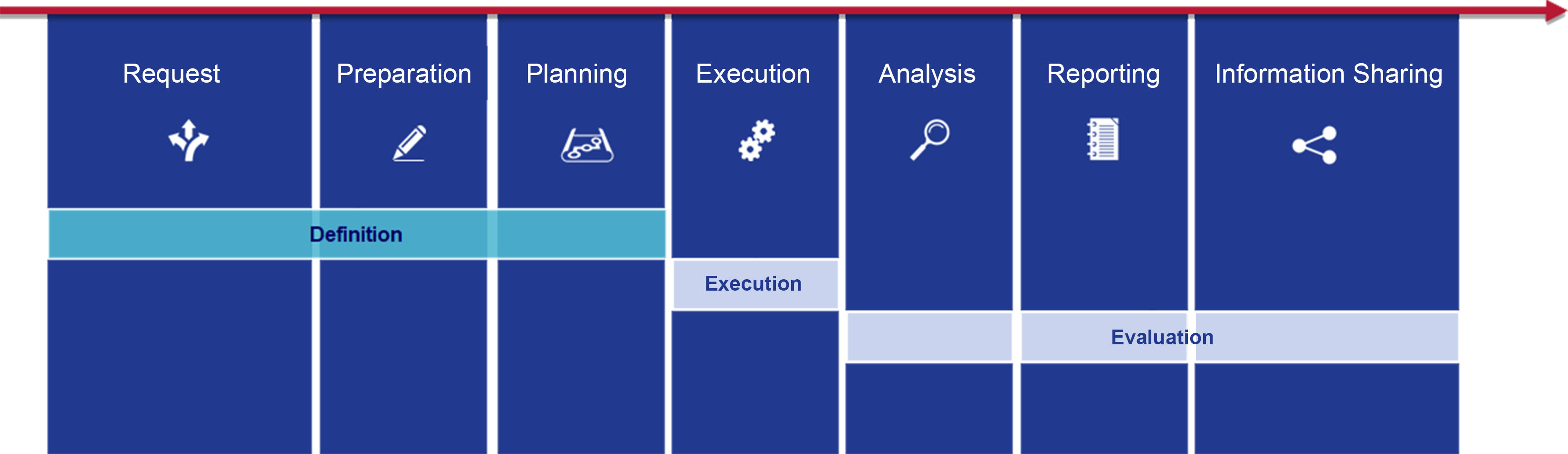 Request

Preparation

Planning

Execution

Analysis

Reporting

Information Sharing

Definition

Execution

Evaluation